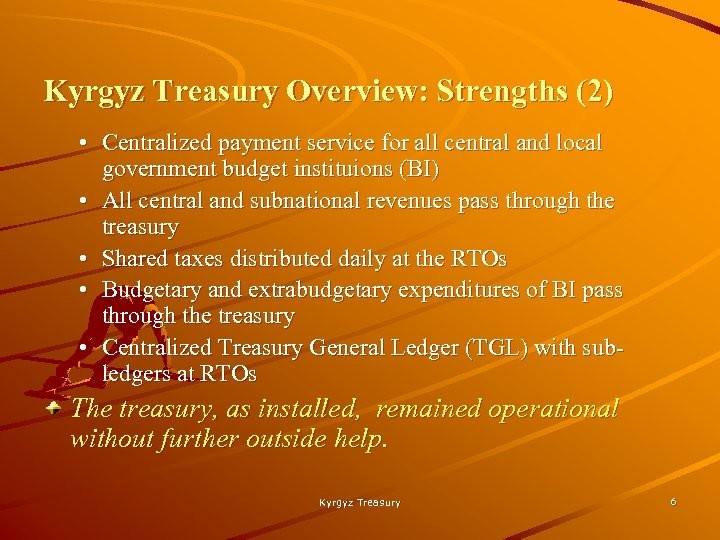 Kyrgyz Treasury Overview: Strengths (2)

• Centralized payment service for all central and local government budget instituions (BI)
• All central and subnational revenues pass through the treasury
• Shared taxes distributed daily at the RTOs
• Budgetary and extrabudgetary expenditures of BI pass through the treasury
• Centralized Treasury General Ledger (TGL) with sub-ledgers at RTOs

The treasury, as installed, remained operational without further outside help.

Kyrgyz Treasury

6